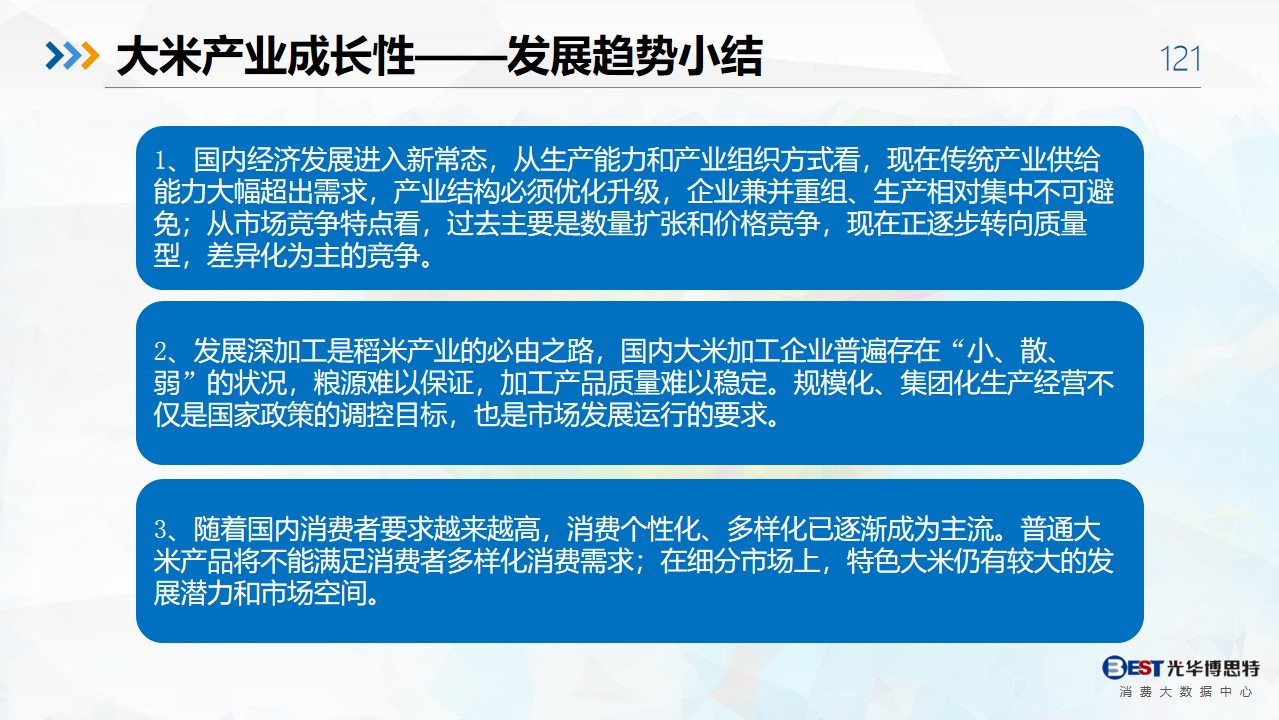 大米产业成长性——发展趋势小结

121

1、国内经济发展进入新常态，从生产能力和产业组织方式看，现在传统产业供给能力大幅超出需求，产业结构必须优化升级，企业兼并重组、生产相对集中不可避免；从市场竞争特点看，过去主要是数量扩张和价格竞争，现在正逐步转向质量型，差异化为主的竞争。

2、发展深加工是稻米产业的必由之路，国内大米加工企业普遍存在“小、散、弱”的状况，粮源难以保证，加工产品质量难以稳定。规模化、集团化生产经营不仅是国家政策的调控目标，也是市场发展运行的要求。

3、随着国内消费者要求越来越高，消费个性化、多样化已逐渐成为主流。普通大米产品将不能满足消费者多样化消费需求；在细分市场上，特色大米仍有较大的发展潜力和市场空间。

BEST 光华博思特
消费大数据中心